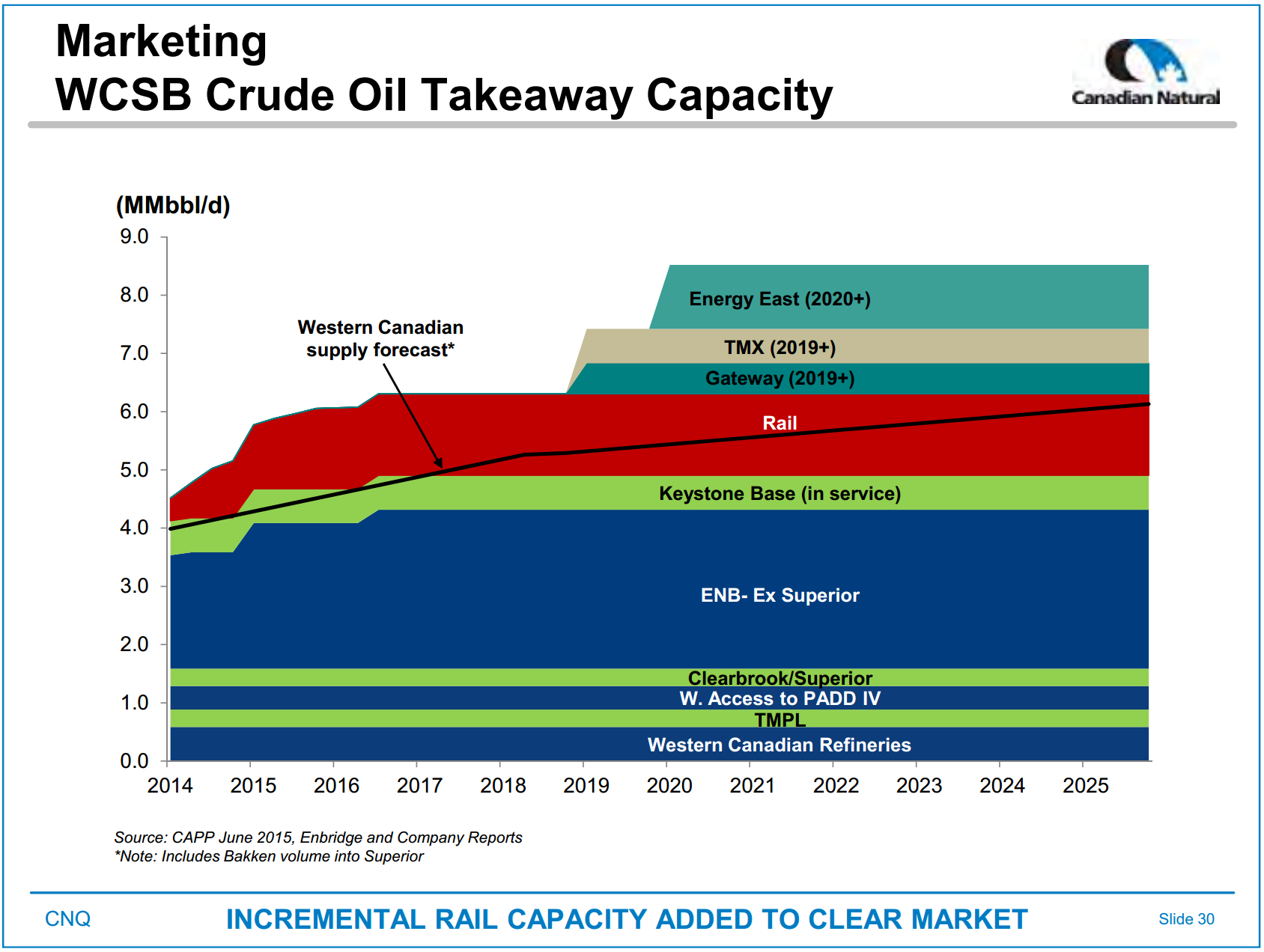 Marketing
WCSB Crude Oil Takeaway Capacity

Canadian Natural

(MMbbl/d)

9.0
8.0
7.0
6.0
5.0
4.0
3.0
2.0
1.0
0.0

Western Canadian supply forecast*

Energy East (2020+)
TMX (2019+)
Gateway (2019+)
Rail
Keystone Base (in service)
ENB- Ex Superior
Clearbrook/Superior
W. Access to PADD IV
TMPL
Western Canadian Refineries

2014 2015 2016 2017 2018 2019 2020 2021 2022 2023 2024 2025

Source: CAPP June 2015, Enbridge and Company Reports
*Note: Includes Bakken volume into Superior

CNQ
INCREMENTAL RAIL CAPACITY ADDED TO CLEAR MARKET
Slide 30